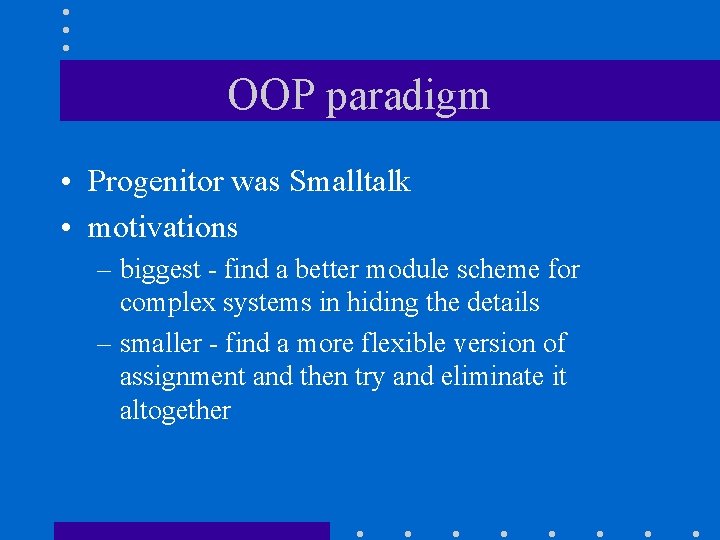 OOP paradigm

• Progenitor was Smalltalk
• motivations
– biggest - find a better module scheme for complex systems in hiding the details
– smaller - find a more flexible version of assignment and then try and eliminate it altogether